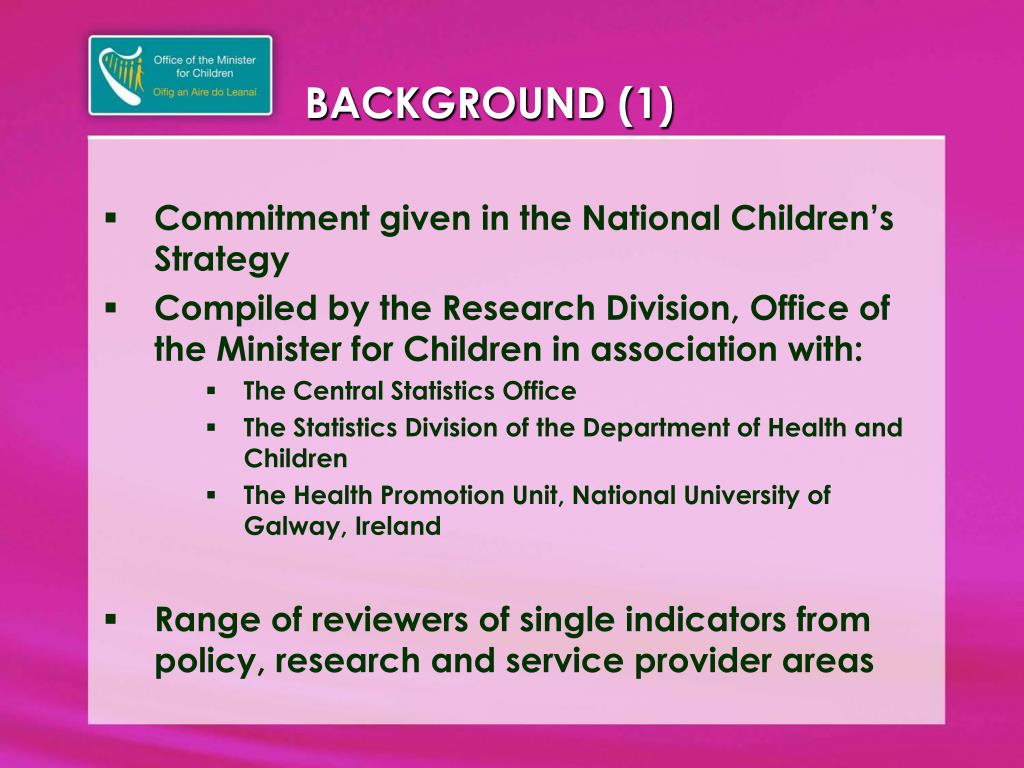 Office of the Minister for Children
Oifig an Aire do Leanaí

BACKGROUND (1)

▪ Commitment given in the National Children's Strategy
▪ Compiled by the Research Division, Office of the Minister for Children in association with:
▪ The Central Statistics Office
▪ The Statistics Division of the Department of Health and Children
▪ The Health Promotion Unit, National University of Galway, Ireland

▪ Range of reviewers of single indicators from policy, research and service provider areas